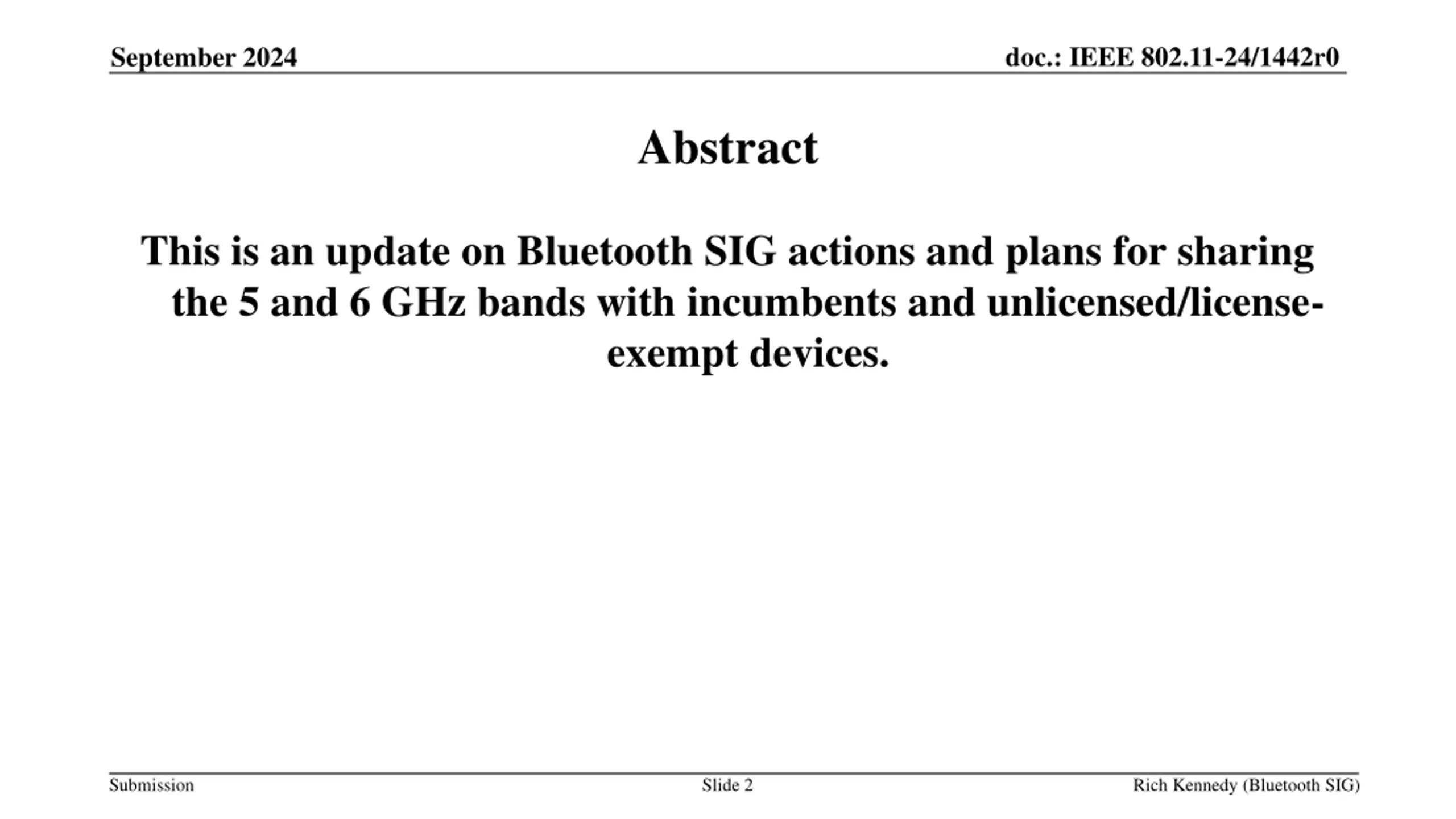 September 2024

doc.: IEEE 802.11-24/1442r0

Abstract

This is an update on Bluetooth SIG actions and plans for sharing the 5 and 6 GHz bands with incumbents and unlicensed/license-exempt devices.

Submission

Slide 2

Rich Kennedy (Bluetooth SIG)